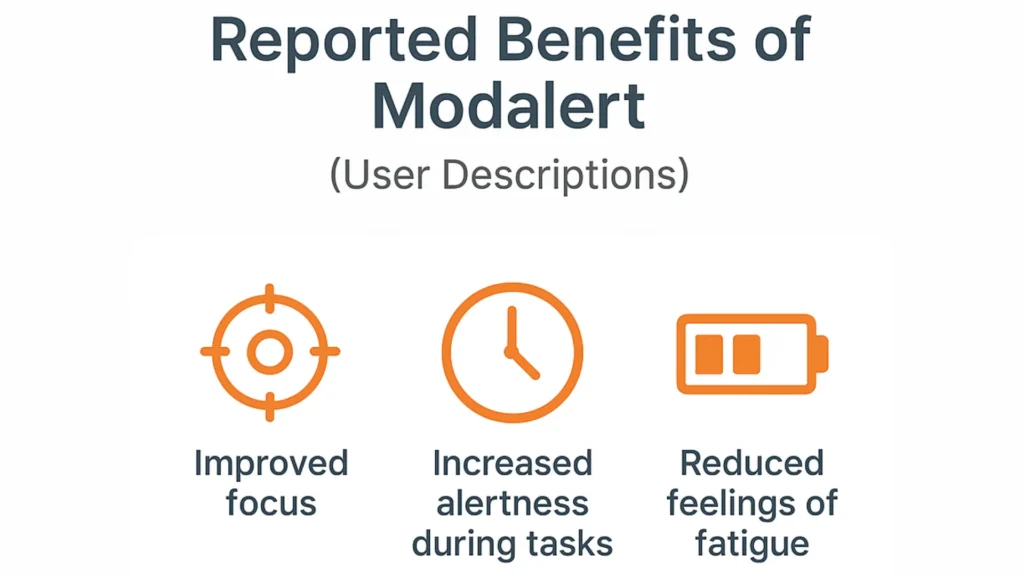 Reported Benefits of Modalert

(User Descriptions)

Improved focus

Increased alertness during tasks

Reduced feelings of fatigue